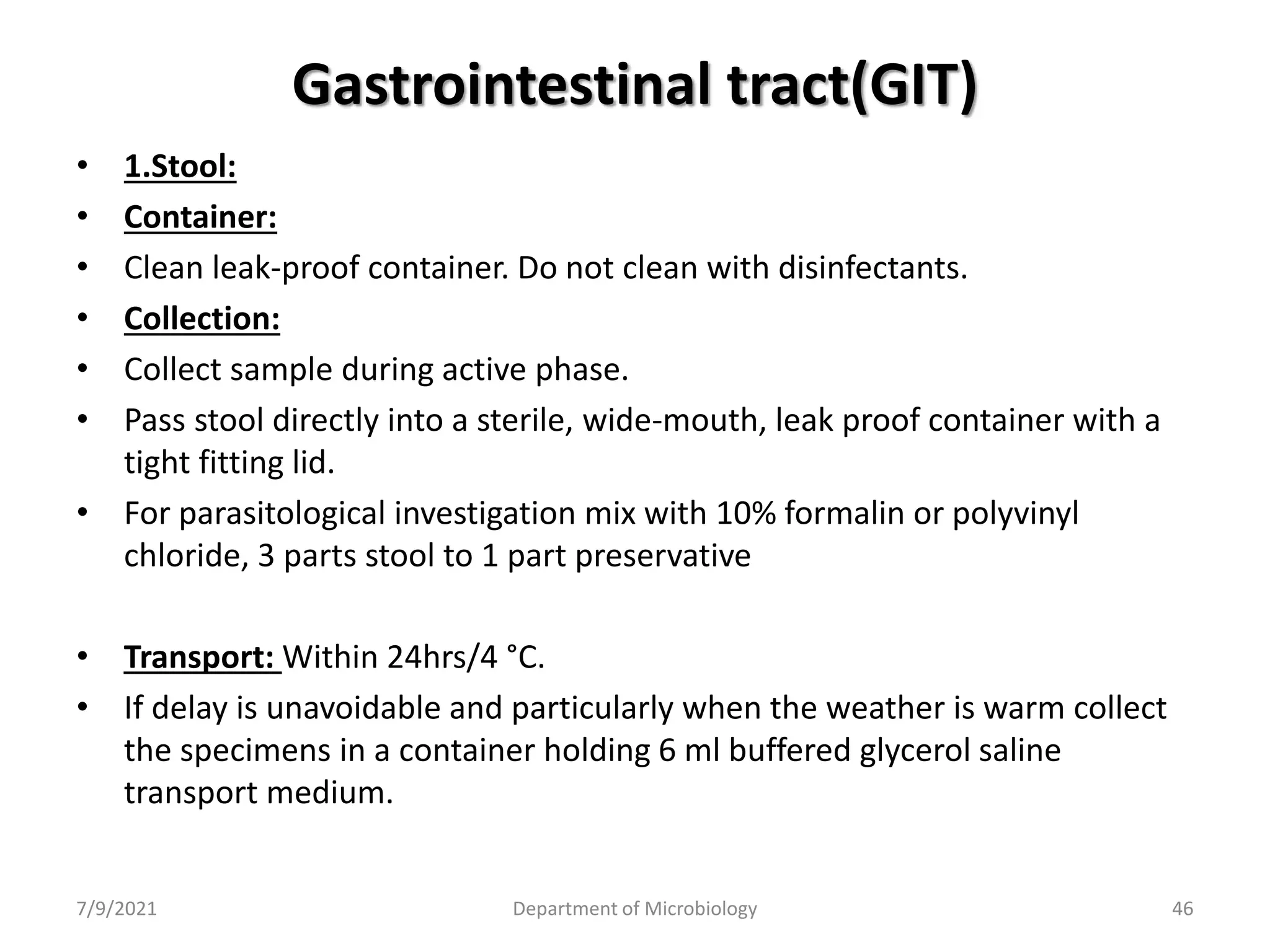 Gastrointestinal tract(GIT)

• 1.Stool:
• Container:
• Clean leak-proof container. Do not clean with disinfectants.
• Collection:
• Collect sample during active phase.
• Pass stool directly into a sterile, wide-mouth, leak proof container with a tight fitting lid.
• For parasitological investigation mix with 10% formalin or polyvinyl chloride, 3 parts stool to 1 part preservative

• Transport: Within 24hrs/4 °C.
• If delay is unavoidable and particularly when the weather is warm collect the specimens in a container holding 6 ml buffered glycerol saline transport medium.

7/9/2021 Department of Microbiology 46